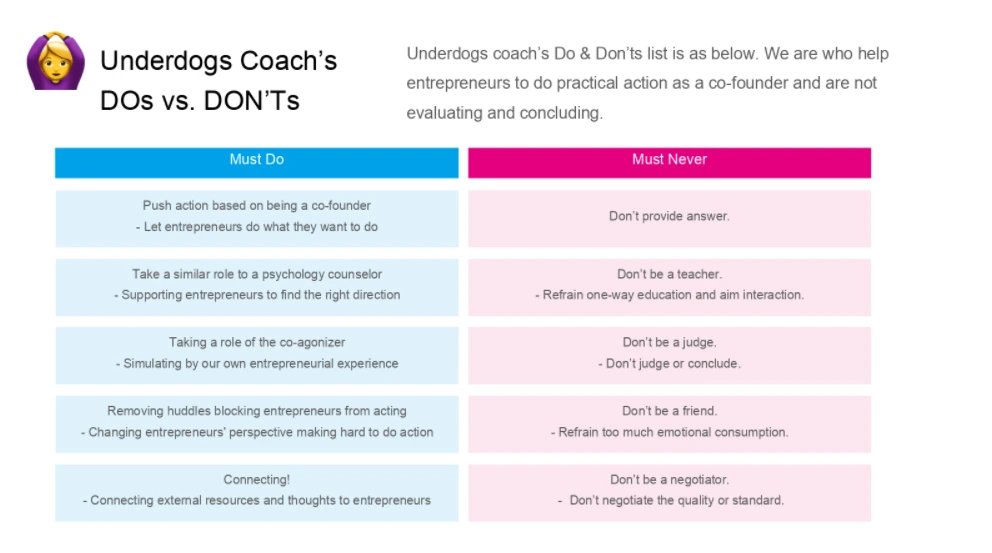 Underdogs Coach's DOs vs. DON'Ts

Underdogs coach's Do & Don'ts list is as below. We are who help entrepreneurs to do practical action as a co-founder and are not evaluating and concluding.

| Must Do | Must Never |
|---|---|
| Push action based on being a co-founder - Let entrepreneurs do what they want to do | Don't provide answer. |
| Take a similar role to a psychology counselor - Supporting entrepreneurs to find the right direction | Don't be a teacher. - Refrain one-way education and aim interaction. |
| Taking a role of the co-agonizer - Simulating by our own entrepreneurial experience | Don't be a judge. - Don't judge or conclude. |
| Removing huddles blocking entrepreneurs from acting - Changing entrepreneurs' perspective making hard to do action | Don't be a friend. - Refrain too much emotional consumption. |
| Connecting! - Connecting external resources and thoughts to entrepreneurs | Don't be a negotiator. - Don't negotiate the quality or standard. |